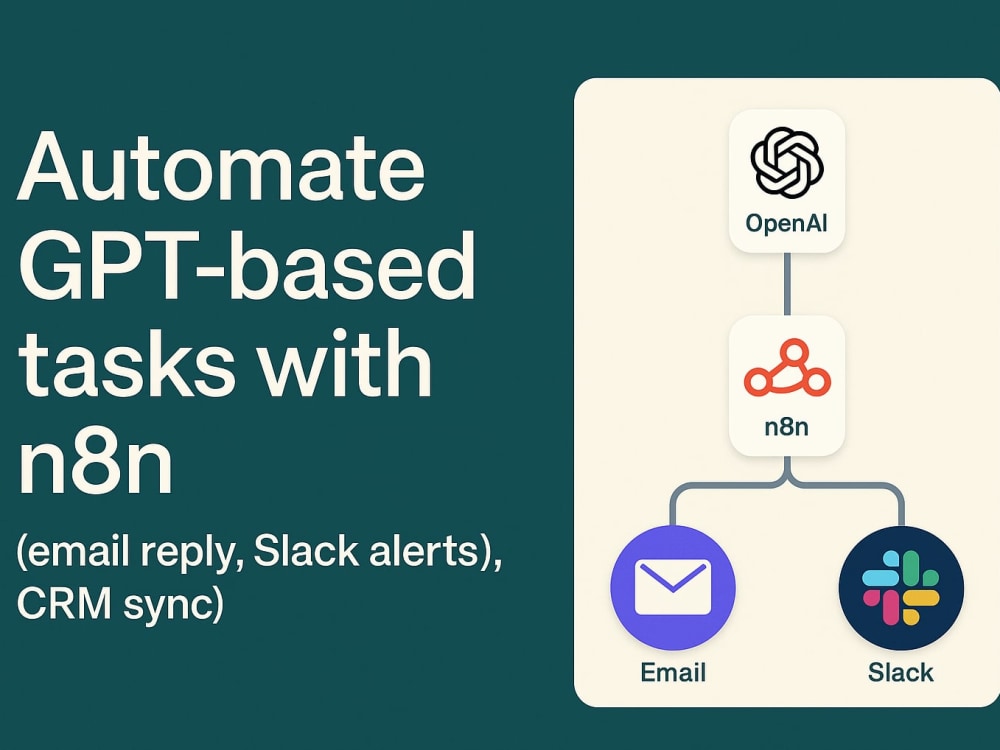 Automate GPT-based tasks with n8n

(email reply, Slack alerts), CRM sync)

OpenAI

n8n

Email

Slack